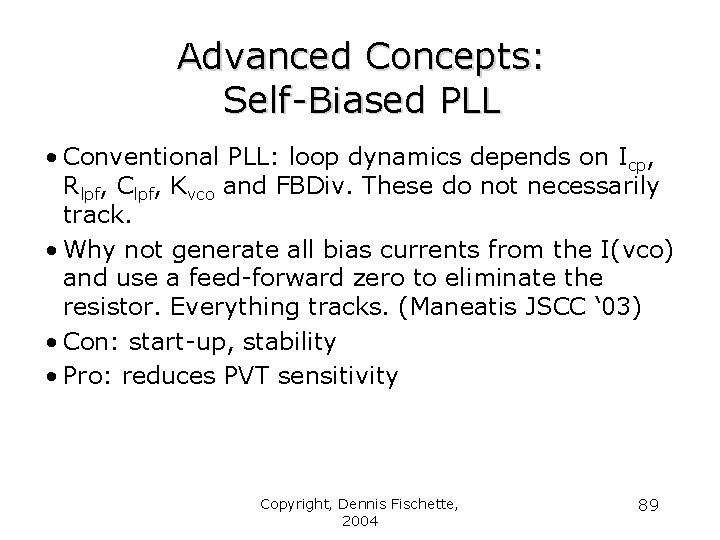 Advanced Concepts:
Self-Biased PLL

• Conventional PLL: loop dynamics depends on $I_{cp}$, $R_{lpf}$, $C_{lpf}$, $K_{vco}$ and FBDiv. These do not necessarily track.
• Why not generate all bias currents from the I(vco) and use a feed-forward zero to eliminate the resistor. Everything tracks. (Maneatis JSCC ‘03)
• Con: start-up, stability
• Pro: reduces PVT sensitivity

Copyright, Dennis Fischette, 2004

89